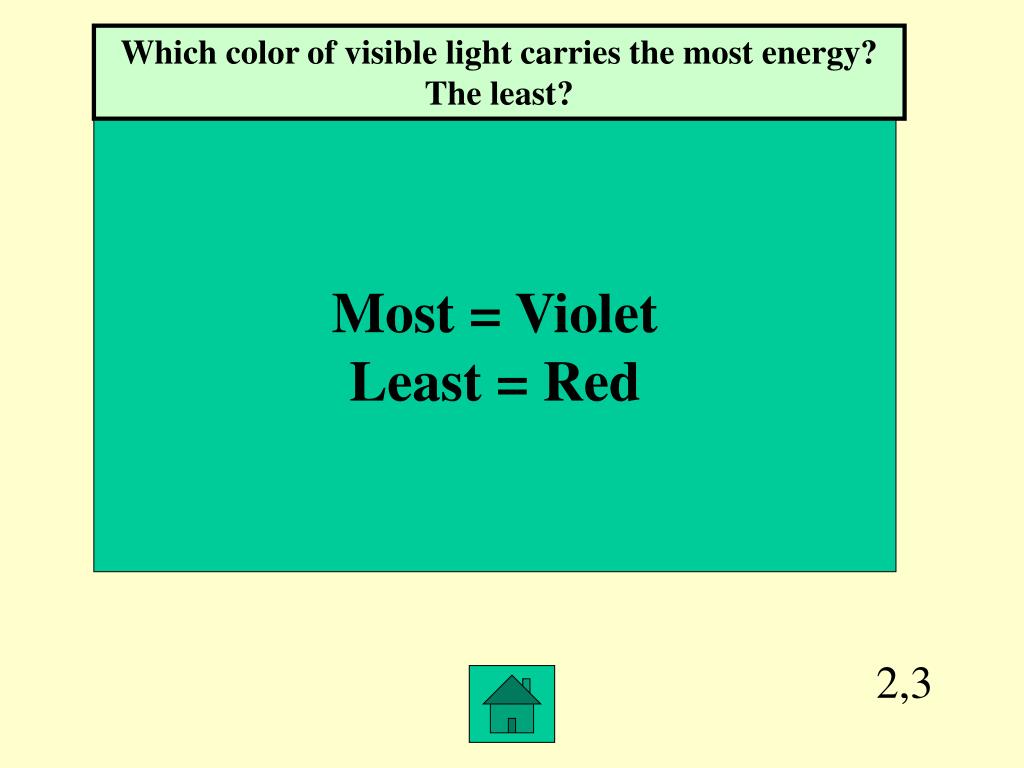 Which color of visible light carries the most energy? The least?

Most = Violet
Least = Red

2,3